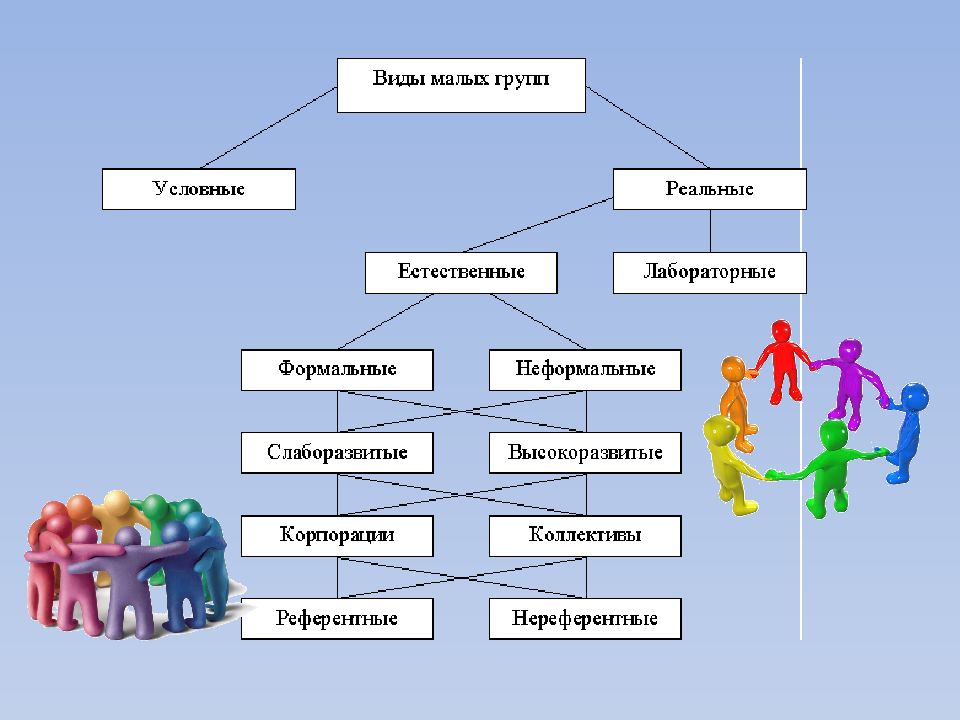 Виды малых групп

Условные

Реальные

Естественные

Лабораторные

Формальные

Неформальные

Слаборазвитые

Высокоразвитые

Корпорации

Коллективы

Референтные

Нереферентные